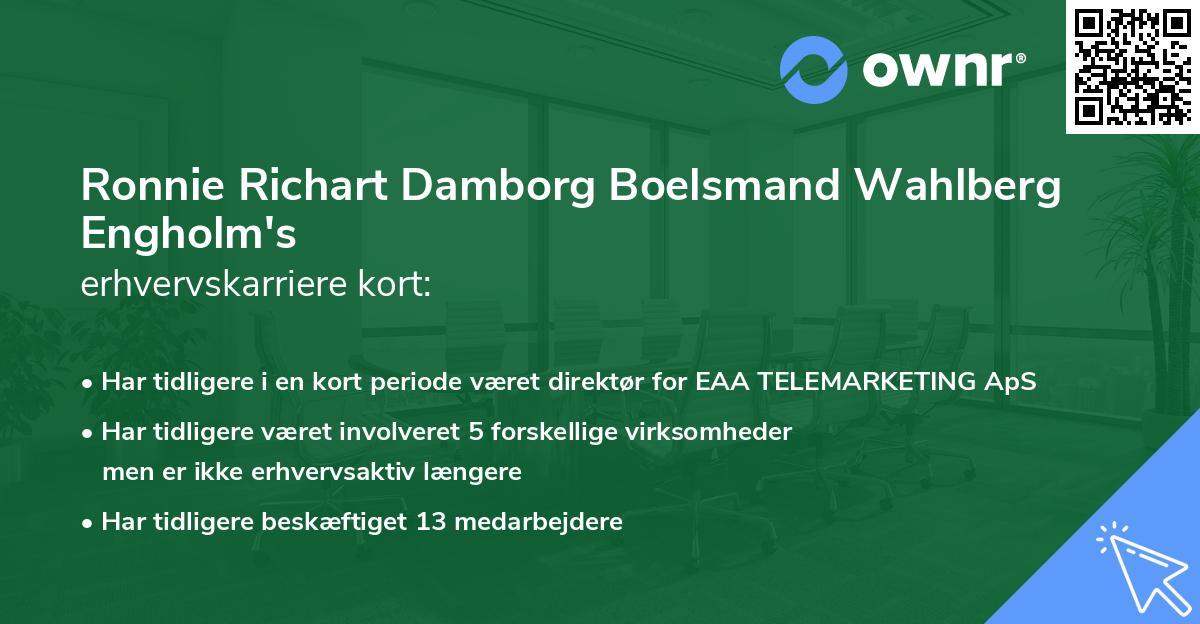 ownr®

Ronnie Richart Damborg Boelsmand Wahlberg Engholm's
erhvervskarriere kort:

• Har tidligere i en kort periode været direktør for EAA TELEMARKETING ApS
• Har tidligere været involveret 5 forskellige virksomheder men er ikke erhvervsaktiv længere
• Har tidligere beskæftiget 13 medarbejdere